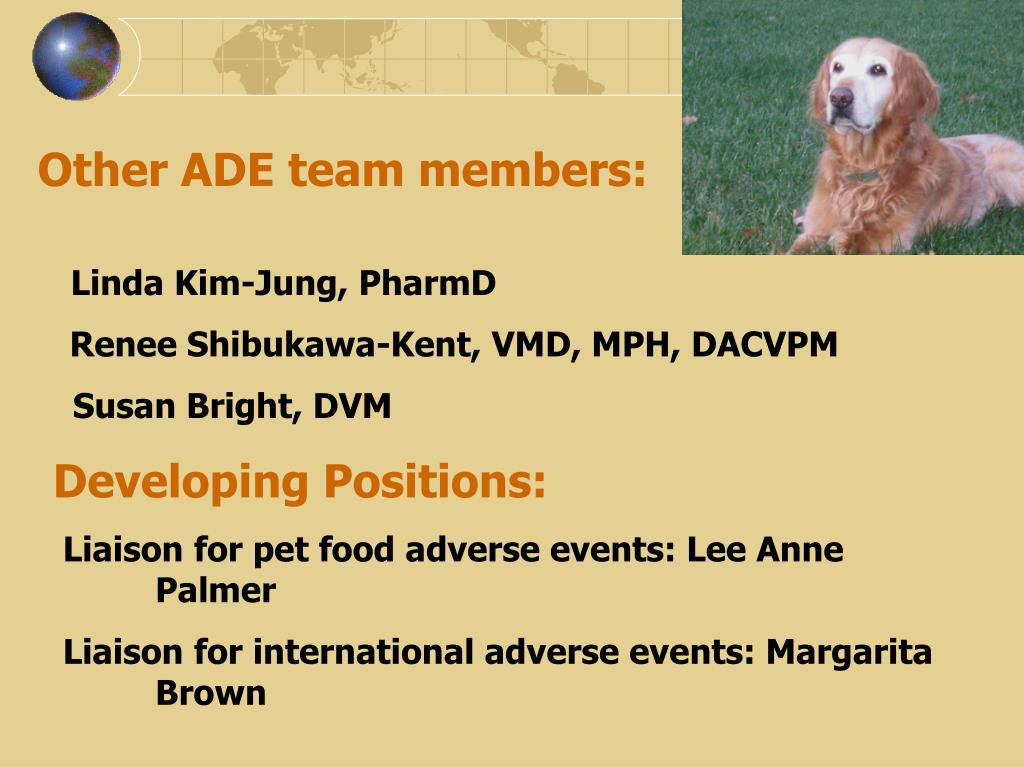 Other ADE team members:

Linda Kim-Jung, PharmD

Renee Shibukawa-Kent, VMD, MPH, DACVPM

Susan Bright, DVM

Developing Positions:

Liaison for pet food adverse events: Lee Anne Palmer

Liaison for international adverse events: Margarita Brown